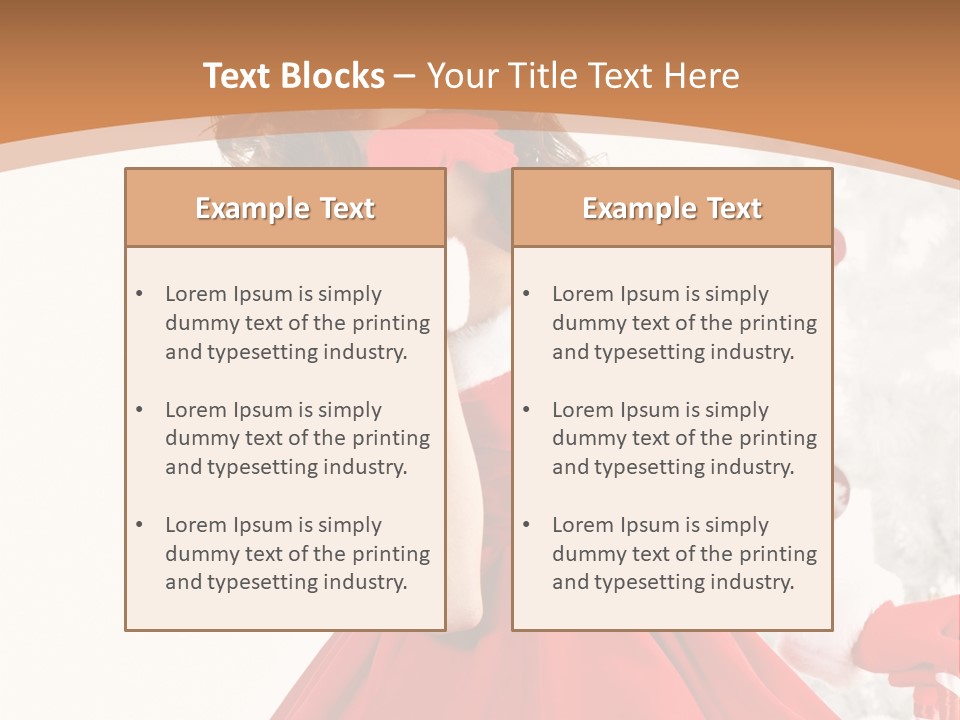 Text Blocks – Your Title Text Here

Example Text

• Lorem Ipsum is simply dummy text of the printing and typesetting industry.

• Lorem Ipsum is simply dummy text of the printing and typesetting industry.

• Lorem Ipsum is simply dummy text of the printing and typesetting industry.

Example Text

• Lorem Ipsum is simply dummy text of the printing and typesetting industry.

• Lorem Ipsum is simply dummy text of the printing and typesetting industry.

• Lorem Ipsum is simply dummy text of the printing and typesetting industry.